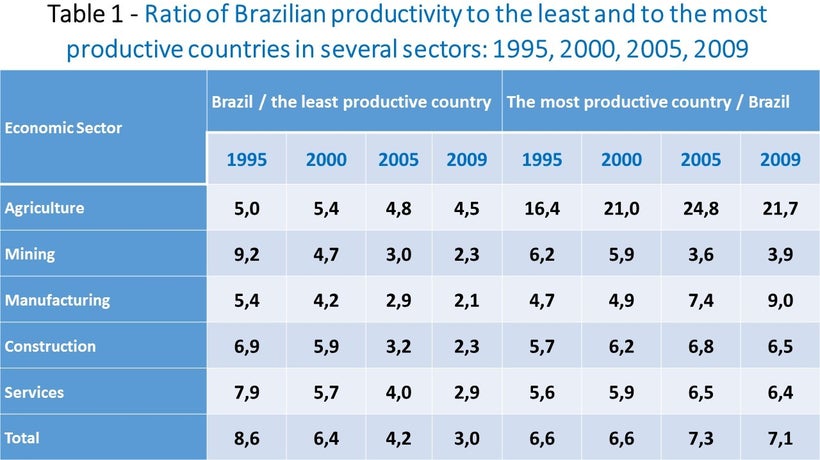 Table 1 - Ratio of Brazilian productivity to the least and to the most productive countries in several sectors: 1995, 2000, 2005, 2009

| Economic Sector | Brazil / the least productive country | | | | The most productive country / Brazil | | | |
|---|---|---|---|---|---|---|---|---|
| | 1995 | 2000 | 2005 | 2009 | 1995 | 2000 | 2005 | 2009 |
| Agriculture | 5,0 | 5,4 | 4,8 | 4,5 | 16,4 | 21,0 | 24,8 | 21,7 |
| Mining | 9,2 | 4,7 | 3,0 | 2,3 | 6,2 | 5,9 | 3,6 | 3,9 |
| Manufacturing | 5,4 | 4,2 | 2,9 | 2,1 | 4,7 | 4,9 | 7,4 | 9,0 |
| Construction | 6,9 | 5,9 | 3,2 | 2,3 | 5,7 | 6,2 | 6,8 | 6,5 |
| Services | 7,9 | 5,7 | 4,0 | 2,9 | 5,6 | 5,9 | 6,5 | 6,4 |
| Total | 8,6 | 6,4 | 4,2 | 3,0 | 6,6 | 6,6 | 7,3 | 7,1 |